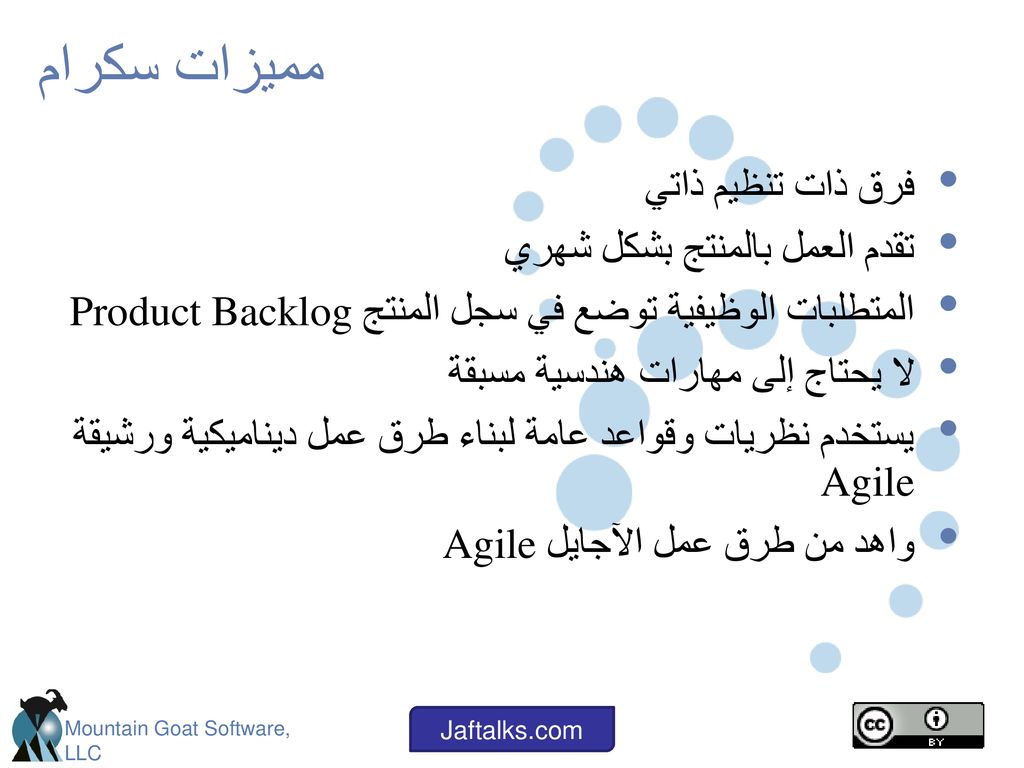 مميزات سكرام

- فرق ذات تنظيم ذاتي
- تقدم العمل بالمنتج بشكل شهري
- المتطلبات الوظيفية توضع في سجل المنتج Product Backlog
- لا يحتاج إلى مهارات هندسية مسبقة
- يستخدم نظريات وقواعد عامة لبناء طرق عمل ديناميكية ورشيقة Agile
- واهد من طرق عمل الآجايل Agile

Mountain Goat Software, LLC

Jaftalks.com

cc BY